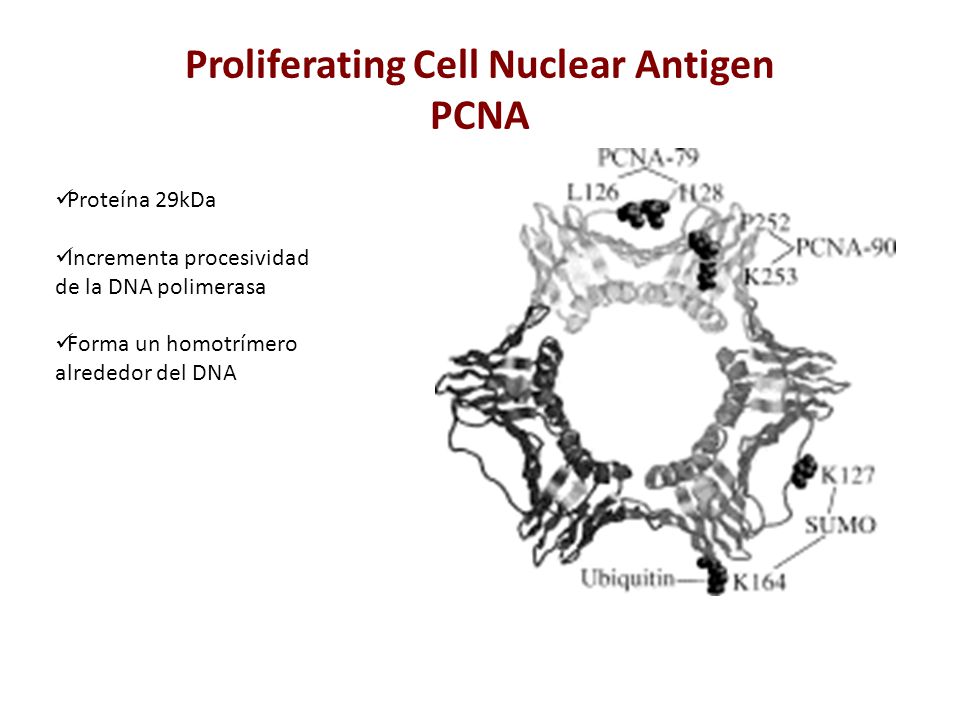 Proliferating Cell Nuclear Antigen
PCNA

✓Proteína 29kDa

✓Incrementa procesividad de la DNA polimerasa

✓Forma un homotrímero alrededor del DNA

PCNA-79
L126
H28
P252
PCNA-90
K253
K127
SUMO
Ubiquitin
K164